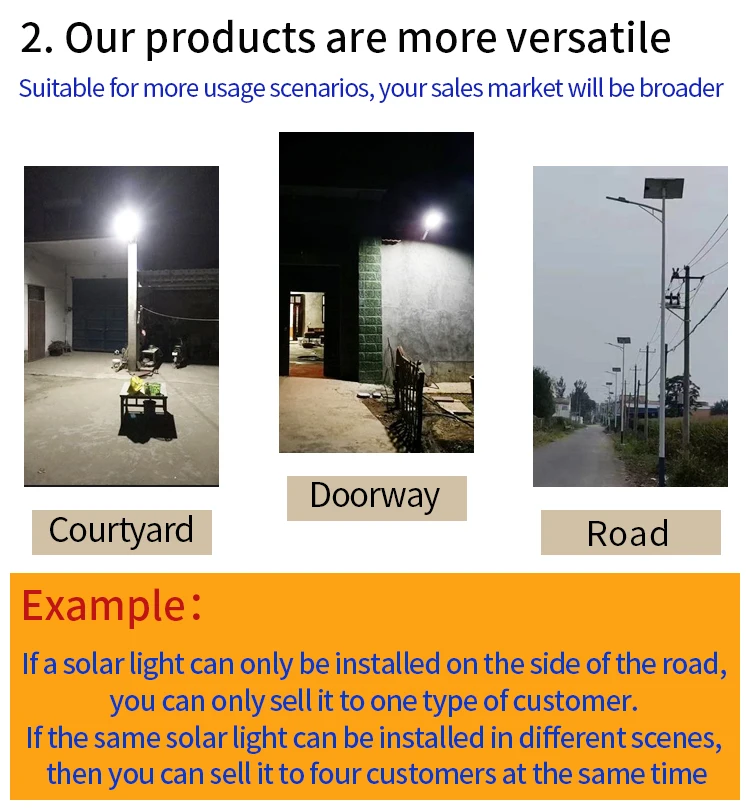 2. Our products are more versatile

Suitable for more usage scenarios, your sales market will be broader

Courtyard

Doorway

Road

Example:

If a solar light can only be installed on the side of the road, you can only sell it to one type of customer.
If the same solar light can be installed in different scenes, then you can sell it to four customers at the same time